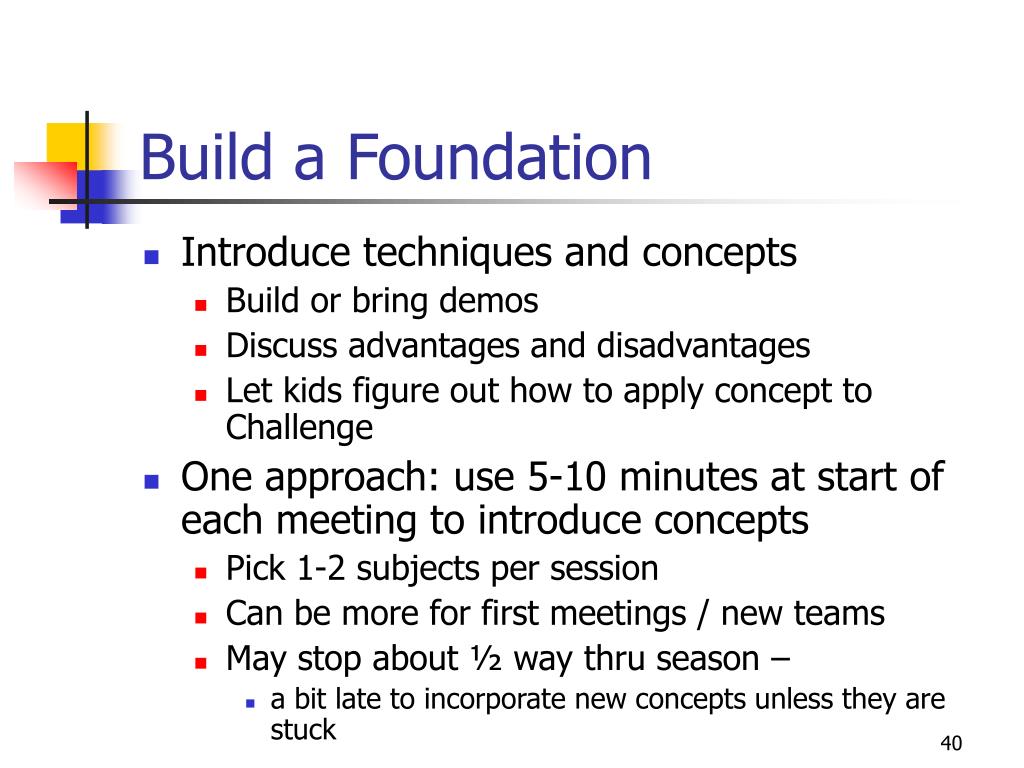 Build a Foundation

- Introduce techniques and concepts
  - Build or bring demos
  - Discuss advantages and disadvantages
  - Let kids figure out how to apply concept to Challenge
- One approach: use 5-10 minutes at start of each meeting to introduce concepts
  - Pick 1-2 subjects per session
  - Can be more for first meetings / new teams
  - May stop about ½ way thru season –
    - a bit late to incorporate new concepts unless they are stuck

40